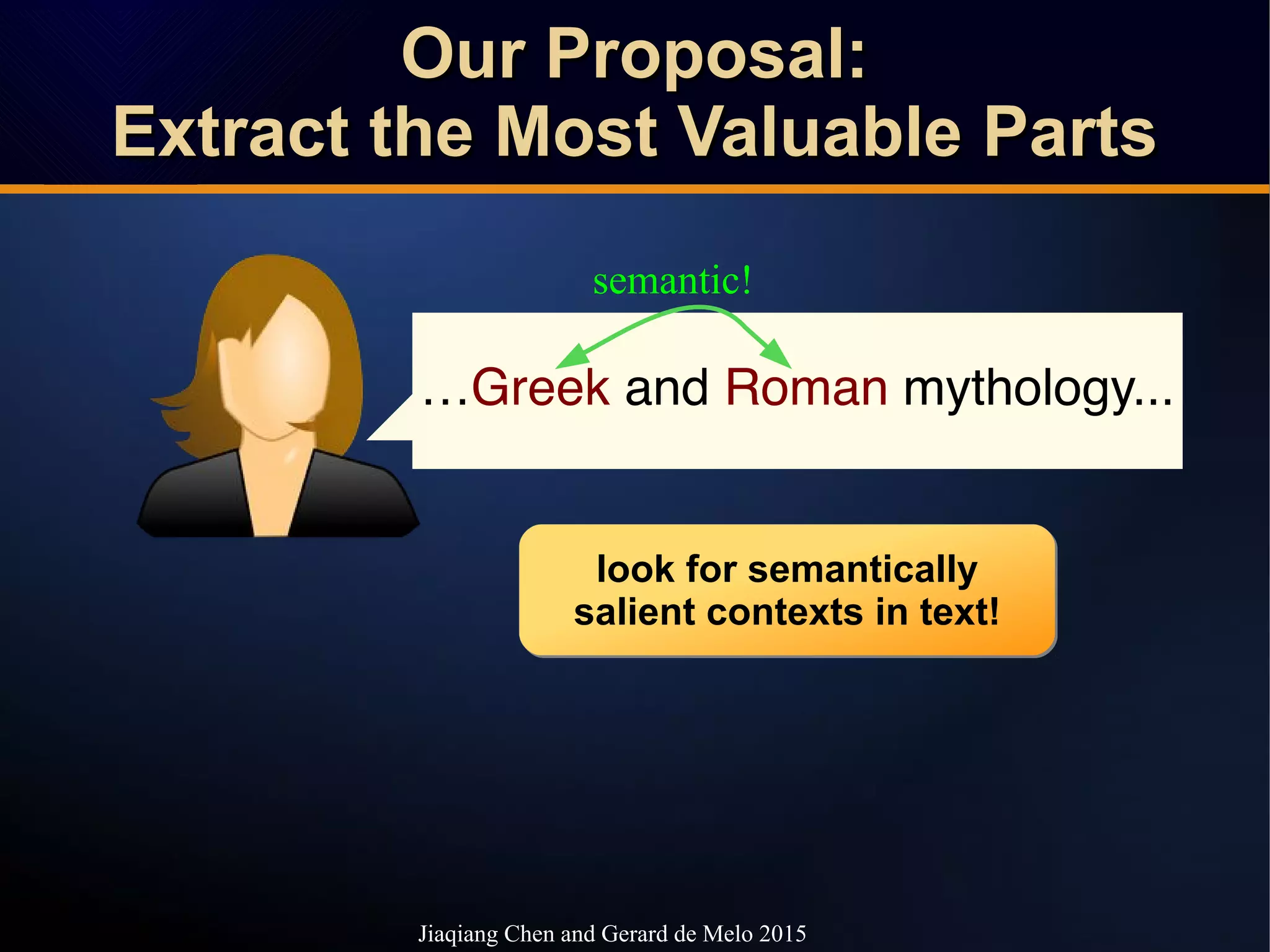 Our Proposal:
Extract the Most Valuable Parts

semantic!

…Greek and Roman mythology...

look for semantically salient contexts in text!

Jiaqiang Chen and Gerard de Melo 2015